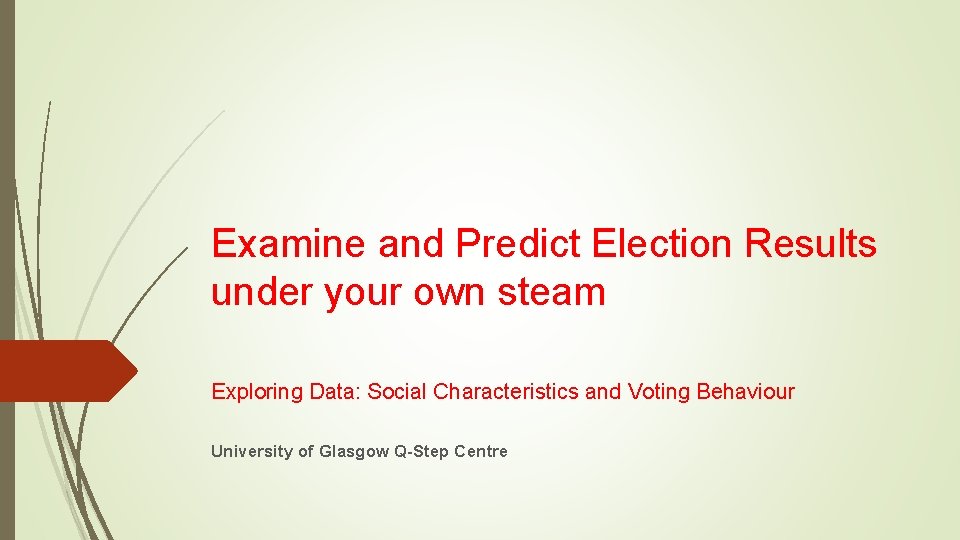 Examine and Predict Election Results under your own steam

Exploring Data: Social Characteristics and Voting Behaviour

University of Glasgow Q-Step Centre